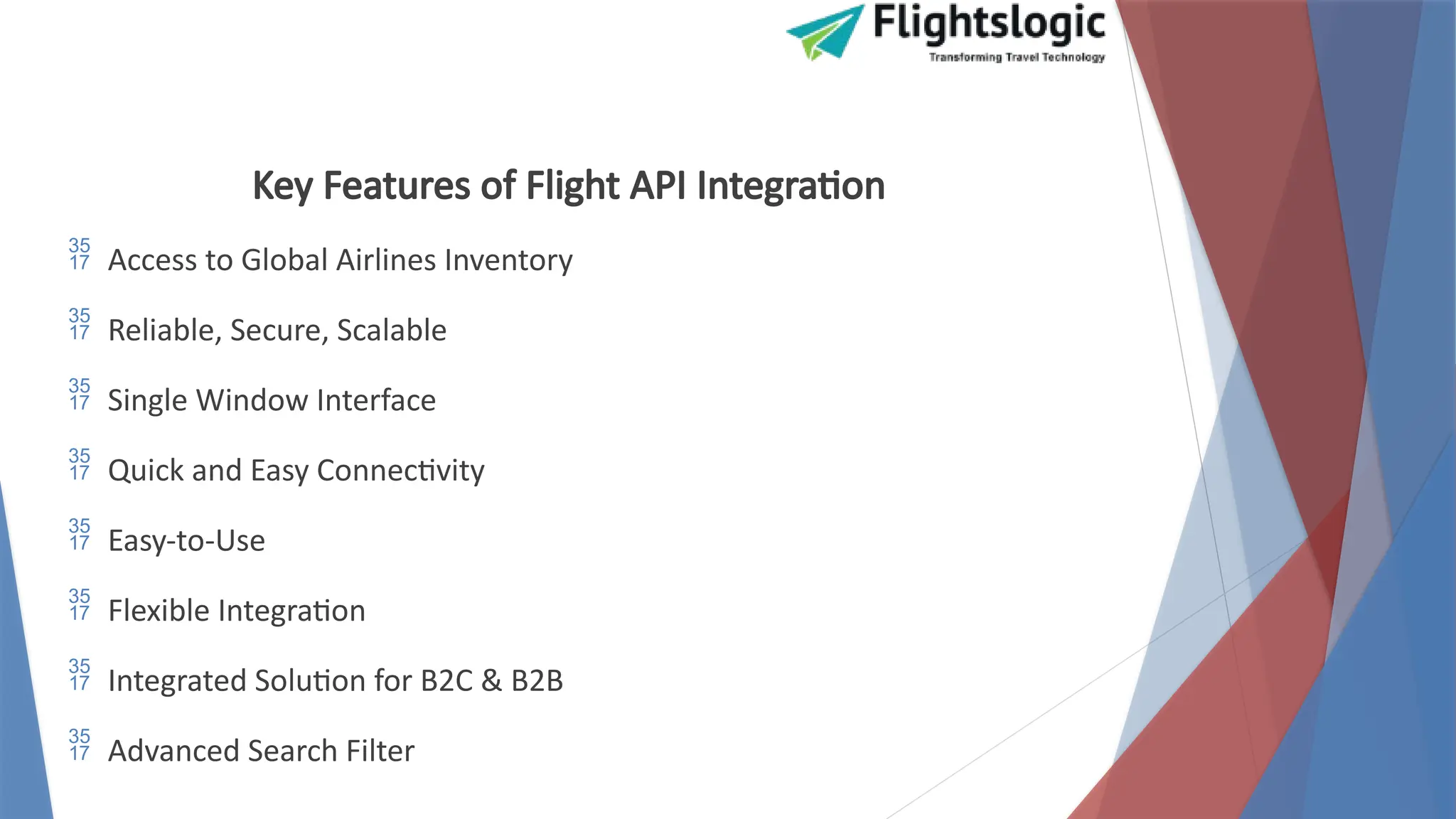 Flightslogic
Transforming Travel Technology

Key Features of Flight API Integration

35 17 Access to Global Airlines Inventory

35 17 Reliable, Secure, Scalable

35 17 Single Window Interface

35 17 Quick and Easy Connectivity

35 17 Easy-to-Use

35 17 Flexible Integration

35 17 Integrated Solution for B2C & B2B

35 17 Advanced Search Filter